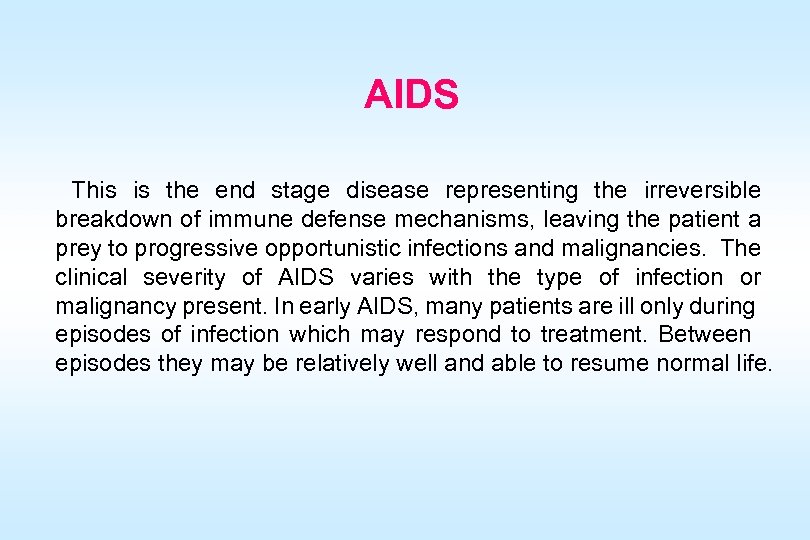 AIDS

This is the end stage disease representing the irreversible breakdown of immune defense mechanisms, leaving the patient a prey to progressive opportunistic infections and malignancies. The clinical severity of AIDS varies with the type of infection or malignancy present. In early AIDS, many patients are ill only during episodes of infection which may respond to treatment. Between episodes they may be relatively well and able to resume normal life.